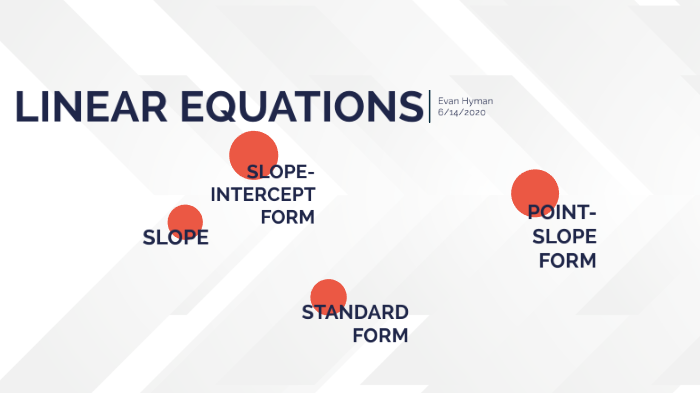 LINEAR EQUATIONS

Evan Hyman
6/14/2020

SLOPE-INTERCEPT FORM

SLOPE

POINT-SLOPE FORM

STANDARD FORM